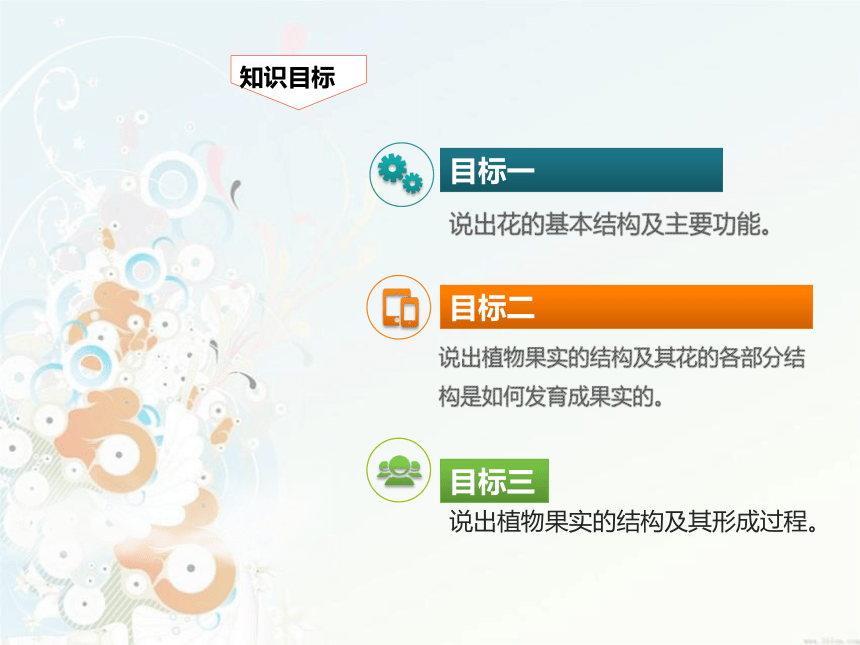 知识目标

目标一

说出花的基本结构及主要功能。

目标二

说出植物果实的结构及其花的各部分结构是如何发育成果实的。

目标三

说出植物果实的结构及其形成过程。